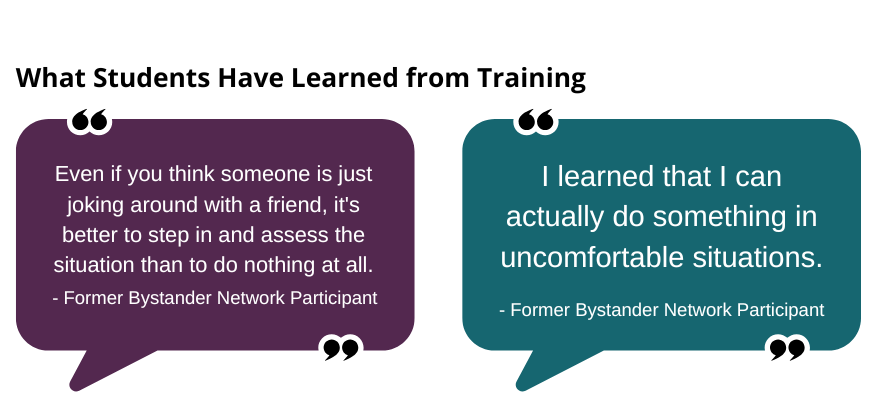 What Students Have Learned from Training

Even if you think someone is just joking around with a friend, it's better to step in and assess the situation than to do nothing at all.

- Former Bystander Network Participant

I learned that I can actually do something in uncomfortable situations.

- Former Bystander Network Participant